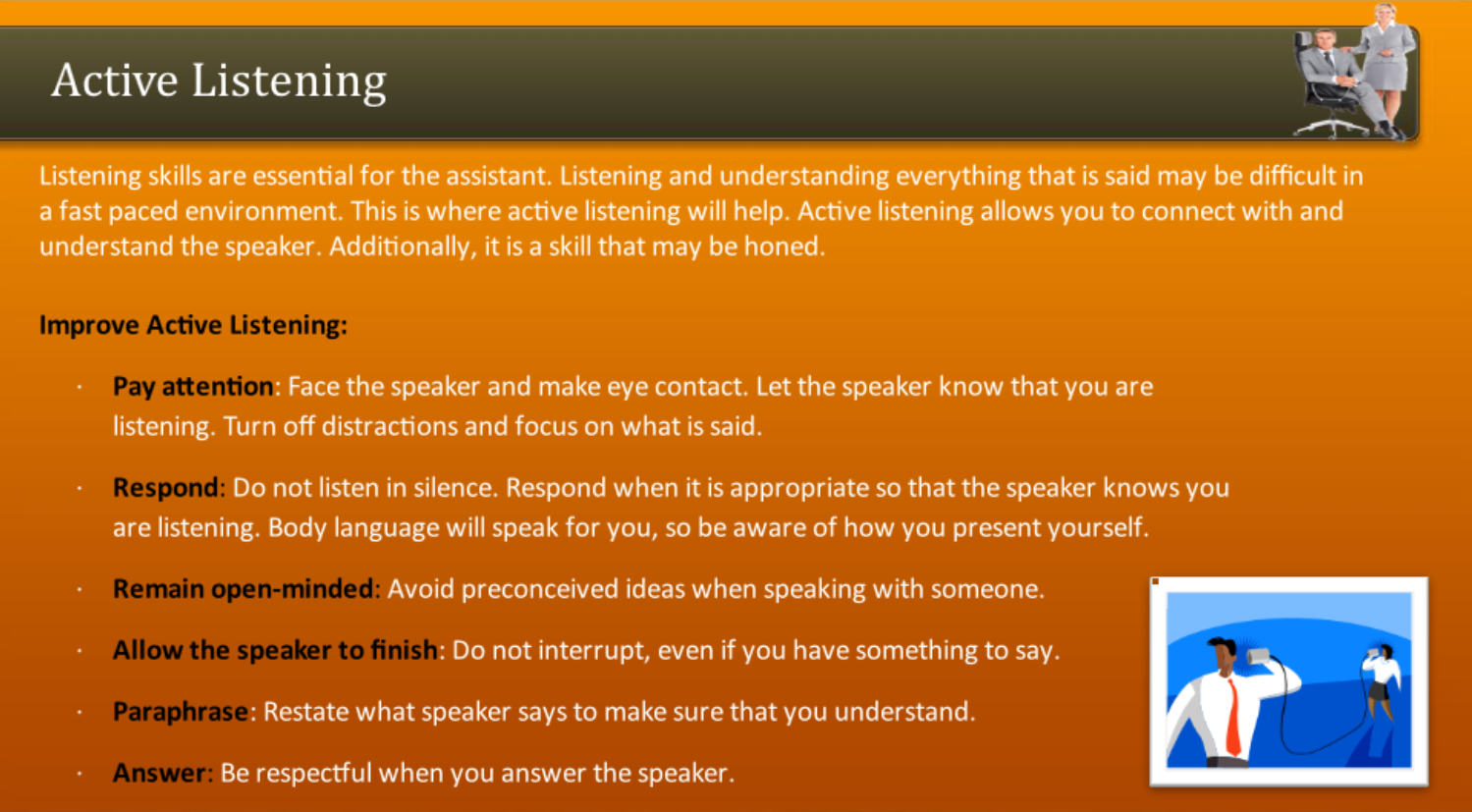 Active Listening

Listening skills are essential for the assistant. Listening and understanding everything that is said may be difficult in a fast paced environment. This is where active listening will help. Active listening allows you to connect with and understand the speaker. Additionally, it is a skill that may be honed.

Improve Active Listening:

· Pay attention: Face the speaker and make eye contact. Let the speaker know that you are listening. Turn off distractions and focus on what is said.

· Respond: Do not listen in silence. Respond when it is appropriate so that the speaker knows you are listening. Body language will speak for you, so be aware of how you present yourself.

· Remain open-minded: Avoid preconceived ideas when speaking with someone.

· Allow the speaker to finish: Do not interrupt, even if you have something to say.

· Paraphrase: Restate what speaker says to make sure that you understand.

· Answer: Be respectful when you answer the speaker.